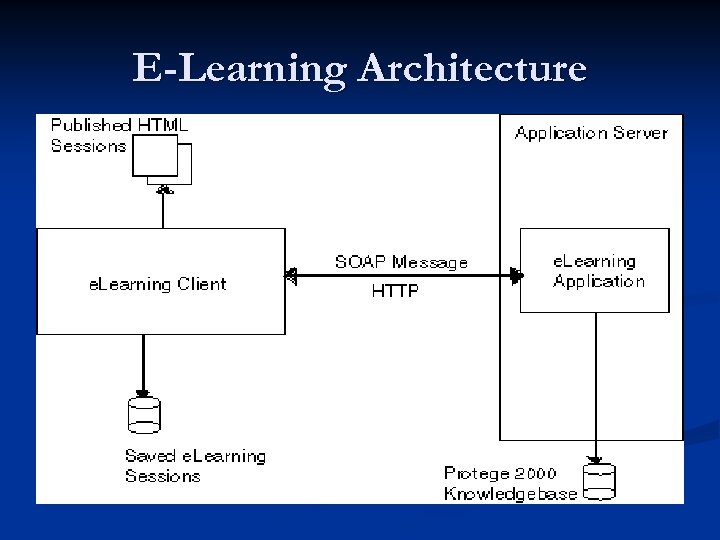 E-Learning Architecture

Published HTML Sessions

Application Server

eLearning Client

SOAP Message

HTTP

eLearning Application

Saved eLearning Sessions

Protege 2000 Knowledgebase